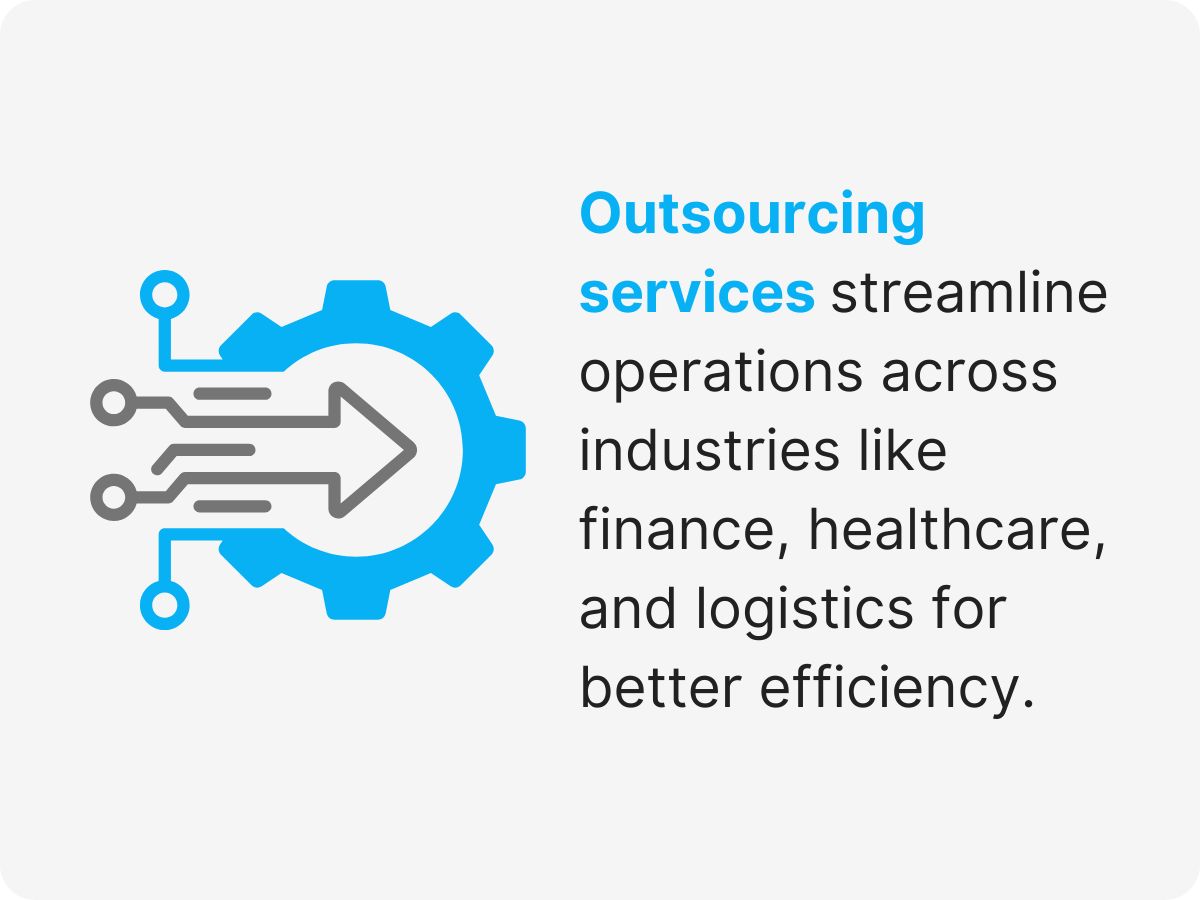 Outsourcing services streamline operations across industries like finance, healthcare, and logistics for better efficiency.